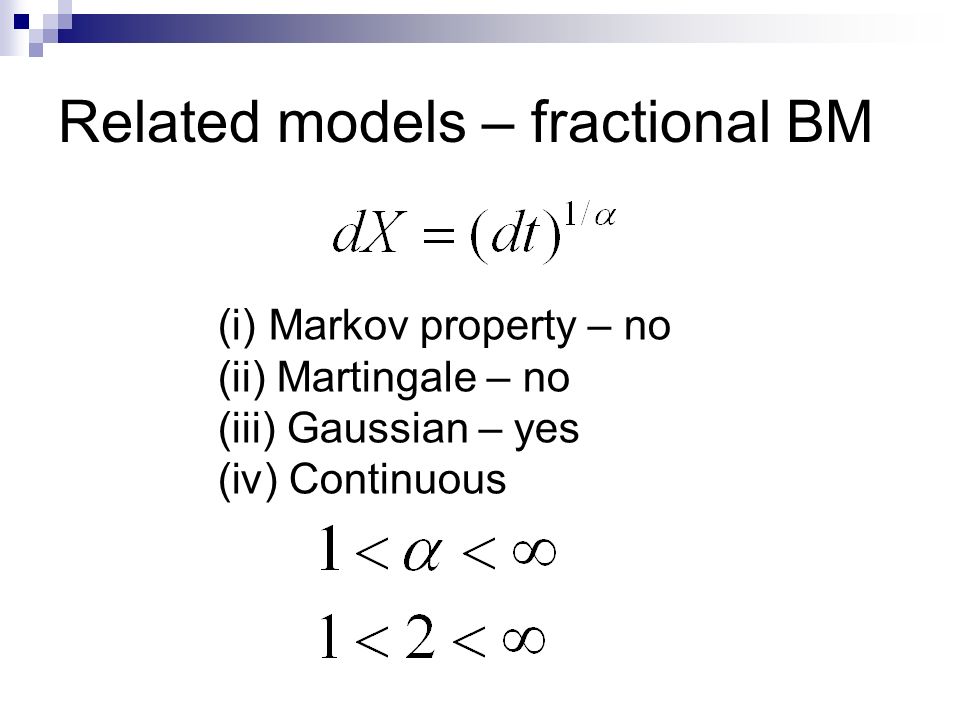 Related models – fractional BM

$dX = (dt)^{1/\alpha}$

(i) Markov property – no
(ii) Martingale – no
(iii) Gaussian – yes
(iv) Continuous

$1 < \alpha < \infty$

$1 < 2 < \infty$